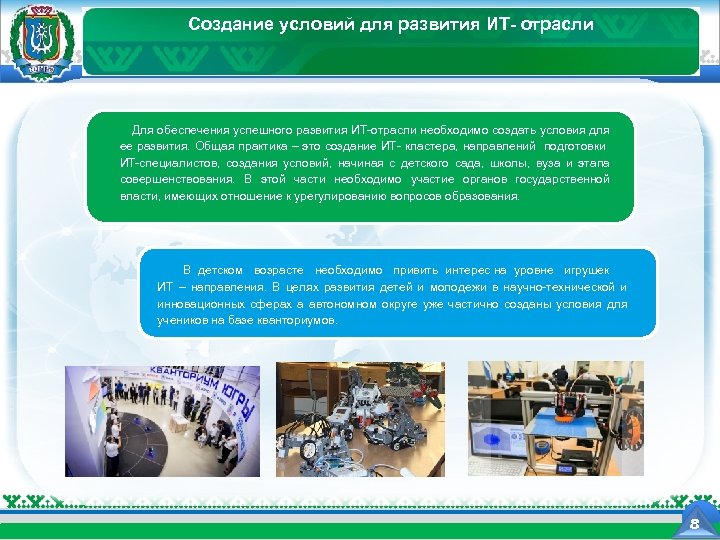 ЮГРА

Создание условий для развития ИТ- отрасли

Для обеспечения успешного развития ИТ-отрасли необходимо создать условия для ее развития. Общая практика – это создание ИТ- кластера, направлений подготовки ИТ-специалистов, создания условий, начиная с детского сада, школы, вуза и этапа совершенствования. В этой части необходимо участие органов государственной власти, имеющих отношение к урегулированию вопросов образования.

В детском возрасте необходимо привить интерес на уровне игрушек ИТ – направления. В целях развития детей и молодежи в научно-технической и инновационных сферах а автономном округе уже частично созданы условия для учеников на базе кванториумов.

КВАНТОРИУМ ЮГРЫ

8